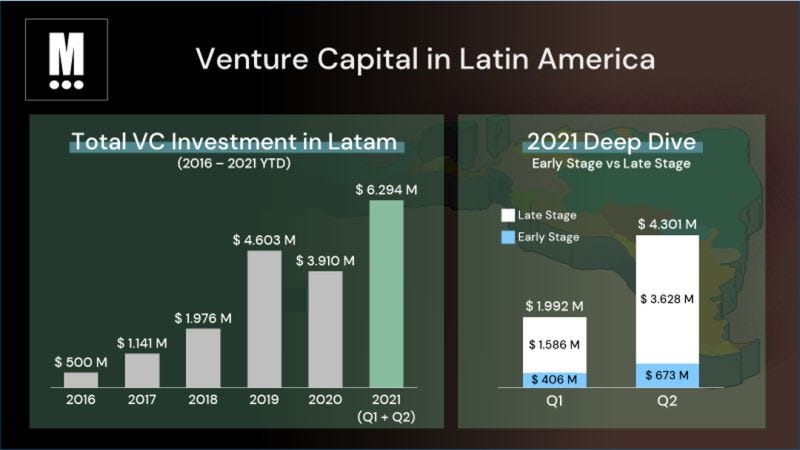 M

Venture Capital in Latin America

Total VC Investment in Latam
(2016 – 2021 YTD)

$ 500 M
$ 1.141 M
$ 1.976 M
$ 4.603 M
$ 3.910 M
$ 6.294 M

2016
2017
2018
2019
2020
2021
(Q1 + Q2)

2021 Deep Dive
Early Stage vs Late Stage

Late Stage
Early Stage

$ 1.992 M
$ 1.586 M
$ 406 M

$ 4.301 M
$ 3.628 M
$ 673 M

Q1
Q2